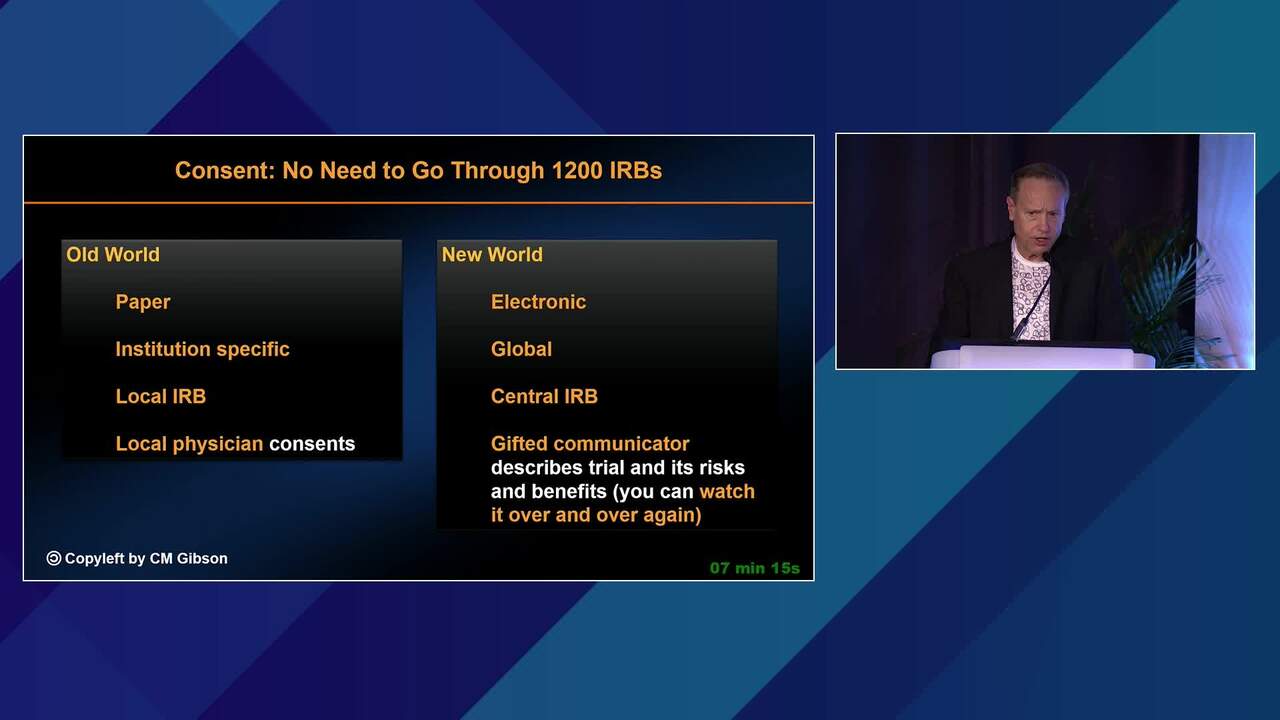 Consent: No Need to Go Through 1200 IRBs

Old World

Paper

Institution specific

Local IRB

Local physician consents

New World

Electronic

Global

Central IRB

Gifted communicator describes trial and its risks and benefits (you can watch it over and over again)

Copyleft by CM Gibson

07 min 15s